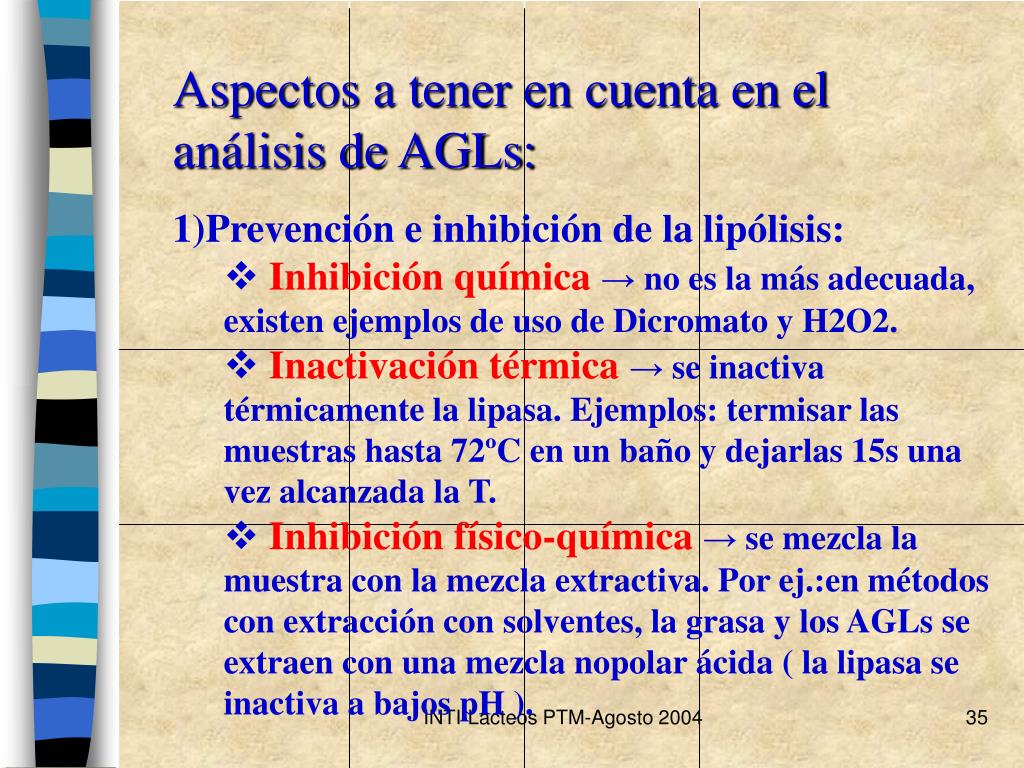 Aspectos a tener en cuenta en el análisis de AGLs:

1)Prevención e inhibición de la lipólisis:

❖ Inhibición química → no es la más adecuada, existen ejemplos de uso de Dicromato y H2O2.

❖ Inactivación térmica → se inactiva térmicamente la lipasa. Ejemplos: termisar las muestras hasta 72ºC en un baño y dejarlas 15s una vez alcanzada la T.

❖ Inhibición físico-química → se mezcla la muestra con la mezcla extractiva. Por ej.:en métodos con extracción con solventes, la grasa y los AGLs se extraen con una mezcla nopolar ácida ( la lipasa se inactiva a bajos pH ).

INTI-Lacteos PTM-Agosto 2004

35